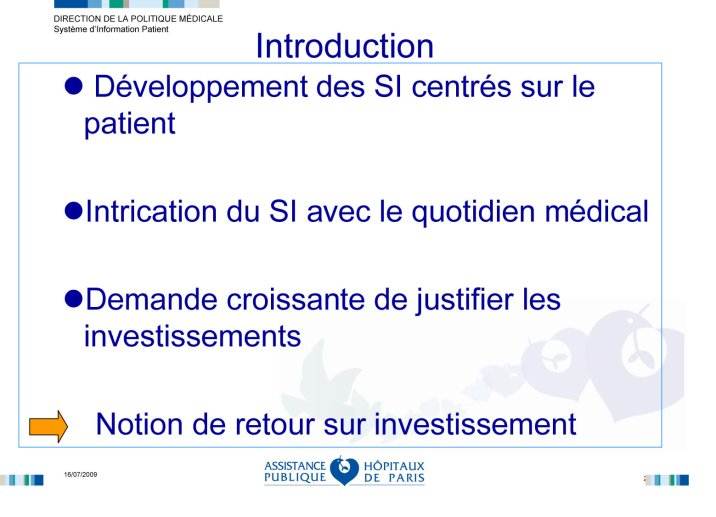 DIRECTION DE LA POLITIQUE MÉDICALE
Système d'Information Patient

Introduction

● Développement des SI centrés sur le patient

●Intrication du SI avec le quotidien médical

●Demande croissante de justifier les investissements

Notion de retour sur investissement

16/07/2009

ASSISTANCE PUBLIQUE HÔPITAUX DE PARIS